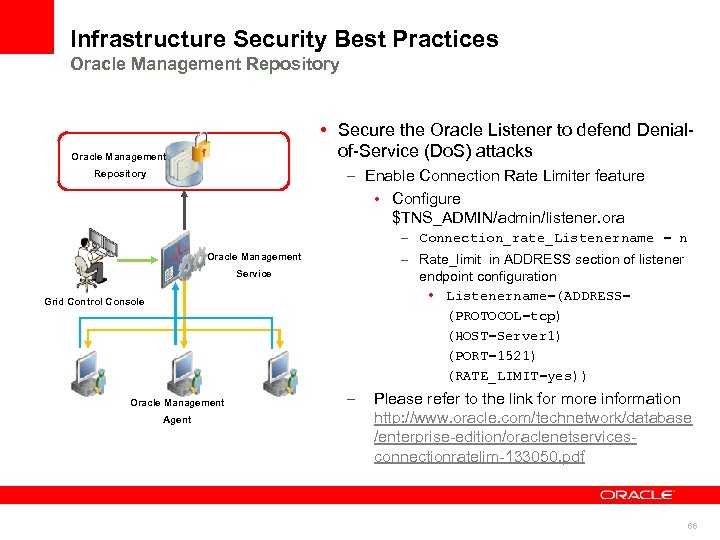 Infrastructure Security Best Practices
Oracle Management Repository

Oracle Management Repository

Oracle Management Service

Grid Control Console

Oracle Management Agent

• Secure the Oracle Listener to defend Denial-of-Service (DoS) attacks
– Enable Connection Rate Limiter feature
• Configure $TNS_ADMIN/admin/listener.ora
– Connection_rate_Listenername = n
– Rate_limit in ADDRESS section of listener endpoint configuration
• Listenername=(ADDRESS=
(PROTOCOL=tcp)
(HOST=Server1)
(PORT=1521)
(RATE_LIMIT=yes))
– Please refer to the link for more information http://www.oracle.com/technetwork/database/enterprise-edition/oraclenetservices-connectionratelim-133050.pdf

ORACLE

66